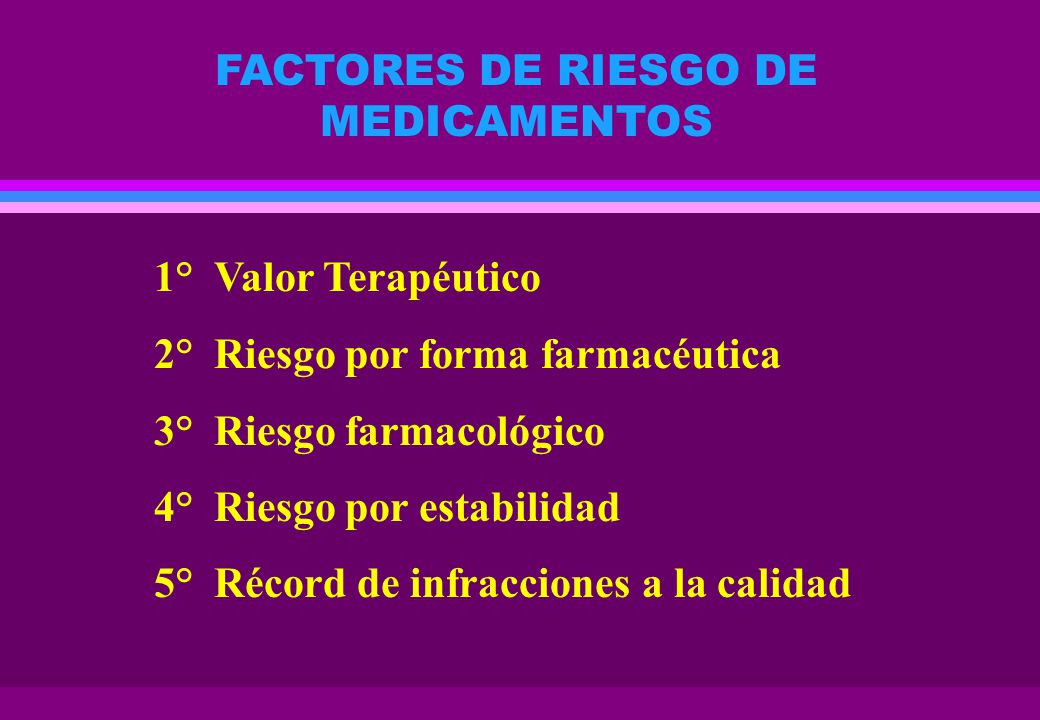 FACTORES DE RIESGO DE MEDICAMENTOS

1° Valor Terapéutico

2° Riesgo por forma farmacéutica

3° Riesgo farmacológico

4° Riesgo por estabilidad

5° Récord de infracciones a la calidad